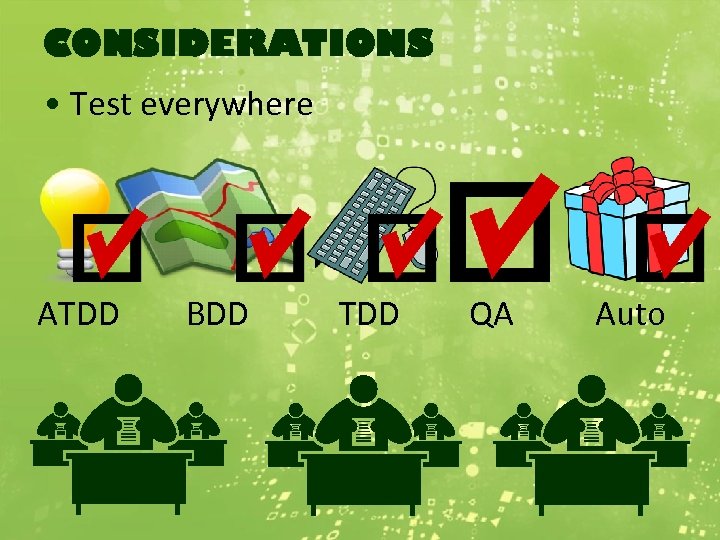 CONSIDERATIONS

• Test everywhere

ATDD BDD TDD QA Auto